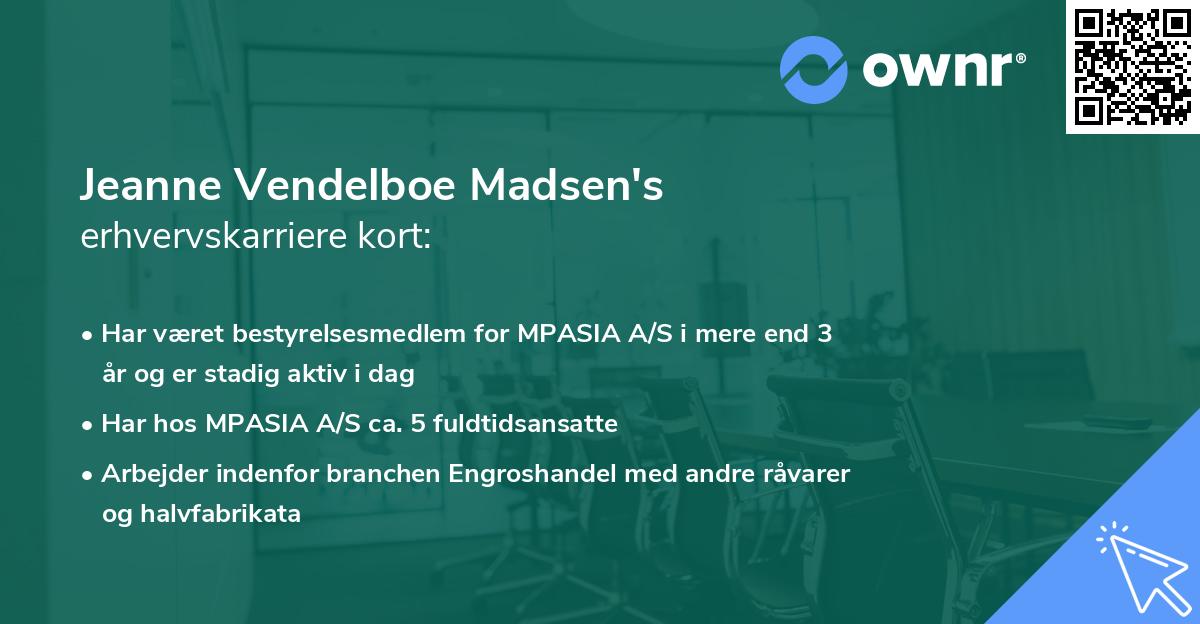 ownr®

Jeanne Vendelboe Madsen's
erhvervskarriere kort:

• Har været bestyrelsesmedlem for MPASIA A/S i mere end 3 år og er stadig aktiv i dag
• Har hos MPASIA A/S ca. 5 fuldtidsansatte
• Arbejder indenfor branchen Engroshandel med andre råvarer og halvfabrikata